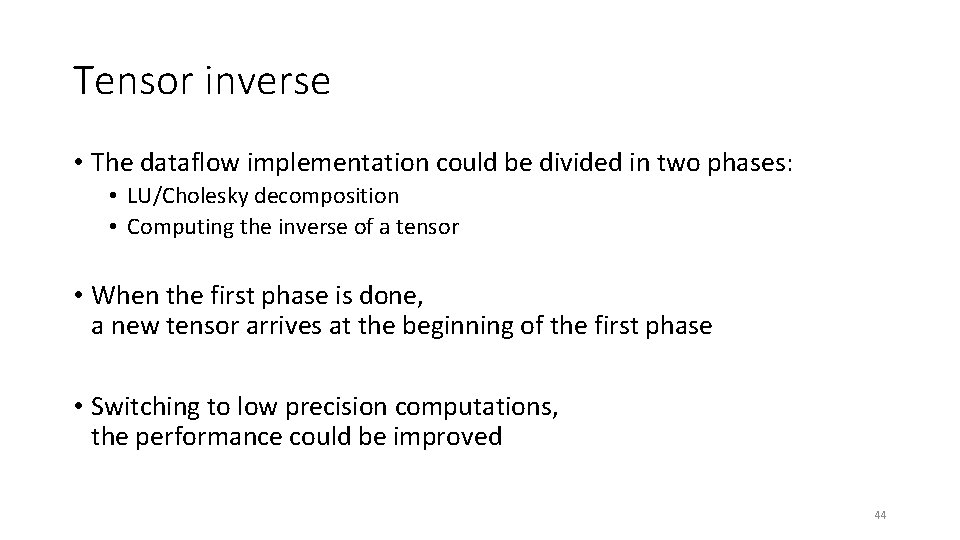 Tensor inverse

• The dataflow implementation could be divided in two phases:
  • LU/Cholesky decomposition
  • Computing the inverse of a tensor

• When the first phase is done,
a new tensor arrives at the beginning of the first phase

• Switching to low precision computations,
the performance could be improved

44